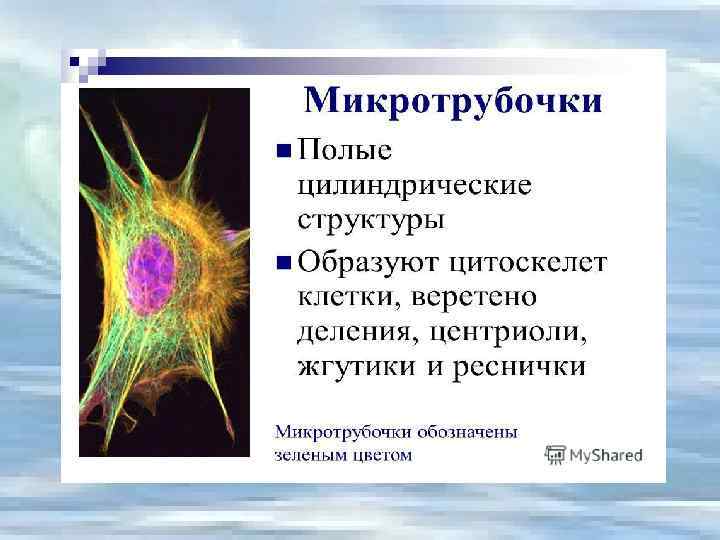 Микротрубочки

■ Полые цилиндрические структуры

■ Образуют цитоскелет клетки, веретено деления, центриоли, жгутики и реснички

Микротрубочки обозначены зеленым цветом

MyShared